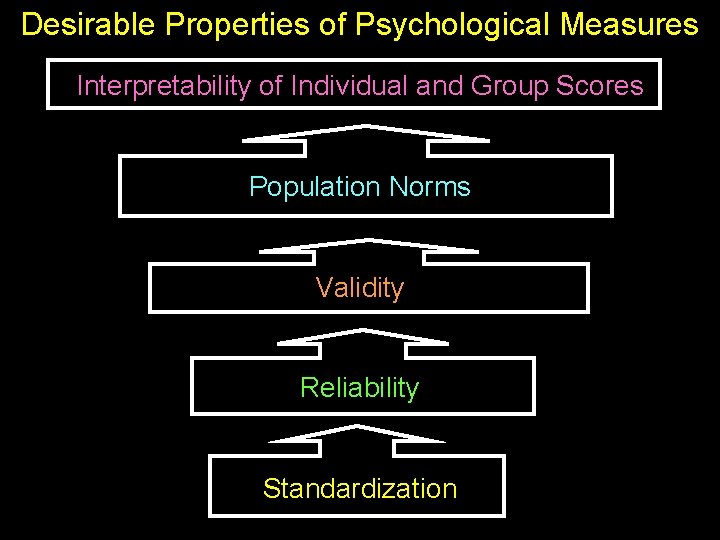 Desirable Properties of Psychological Measures

Interpretability of Individual and Group Scores

Population Norms

Validity

Reliability

Standardization